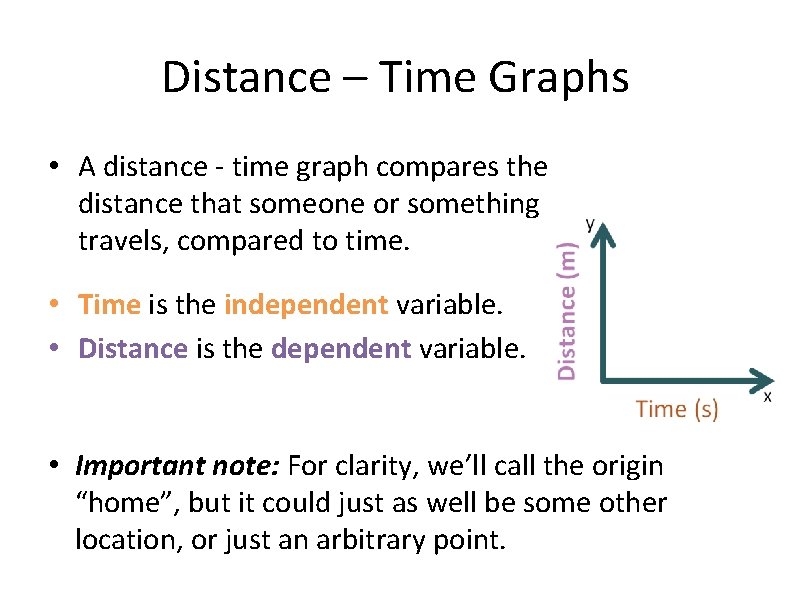 Distance – Time Graphs

• A distance - time graph compares the distance that someone or something travels, compared to time.

• Time is the independent variable.
• Distance is the dependent variable.

y
Distance (m)
Time (s)
x

• Important note: For clarity, we'll call the origin "home", but it could just as well be some other location, or just an arbitrary point.